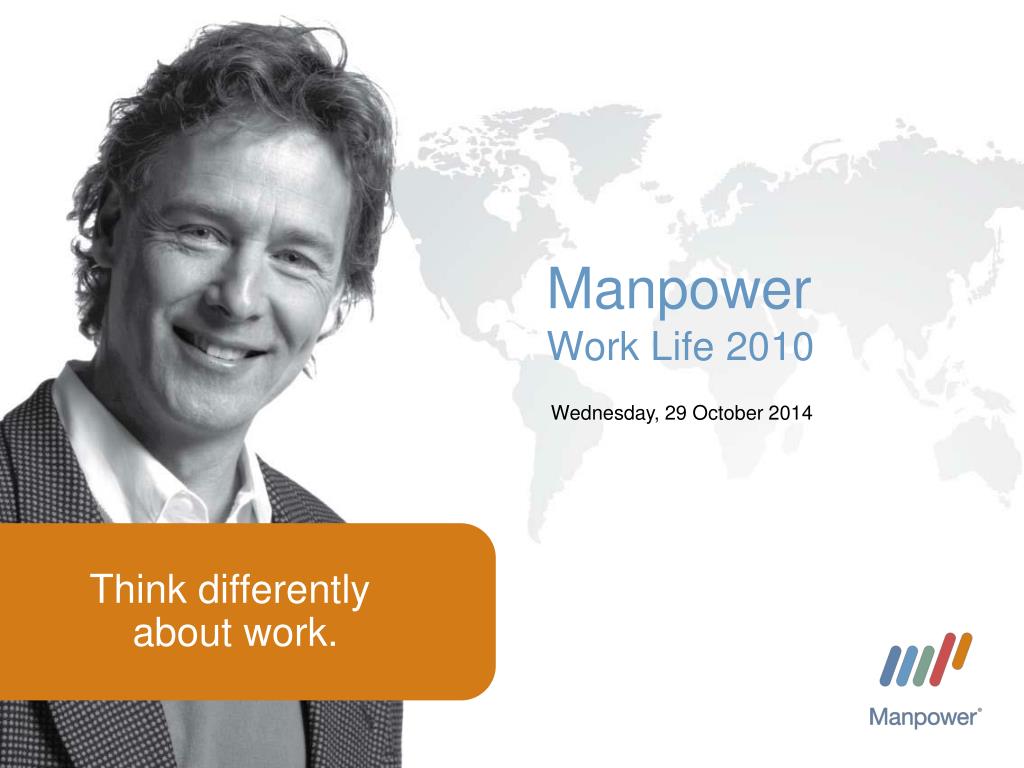 Manpower
Work Life 2010

Wednesday, 29 October 2014

Think differently about work.

Manpower®